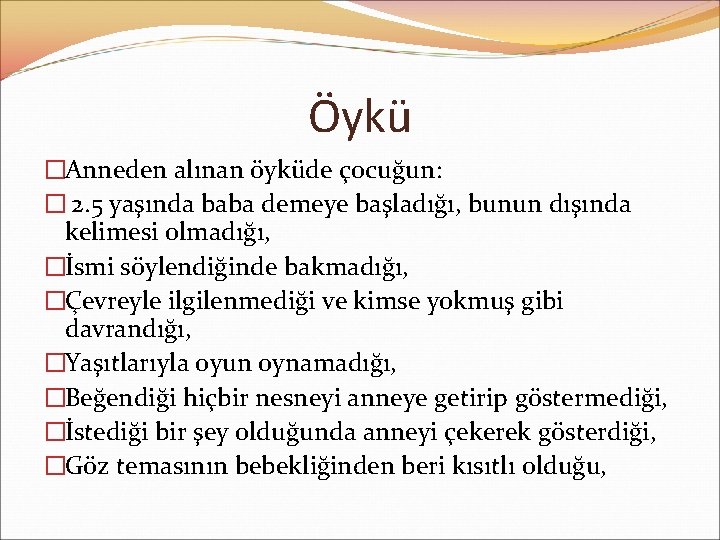 Öykü

□Anneden alınan öyküde çocuğun:

□ 2.5 yaşında baba demeye başladığı, bunun dışında kelimesi olmadığı,

□İsmi söylendiğinde bakmadığı,

□Çevreyle ilgilenmediği ve kimse yokmuş gibi davrandığı,

□Yaşıtlarıyla oyun oynamadığı,

□Beğendiği hiçbir nesneyi anneye getirip göstermediği,

□İstediği bir şey olduğunda anneyi çekerek gösterdiği,

□Göz temasının bebekliğinden beri kısıtlı olduğu,